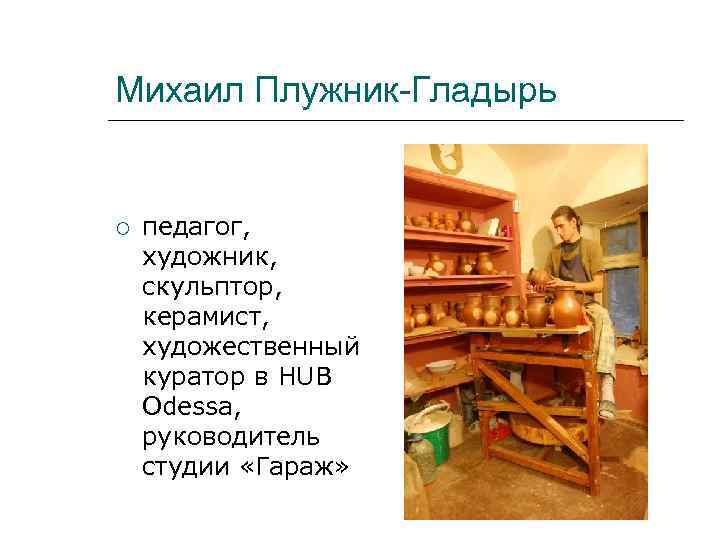 Михаил Плужник-Гладырь

○ педагог, художник, скульптор, керамист, художественный куратор в HUB Odessa, руководитель студии «Гараж»